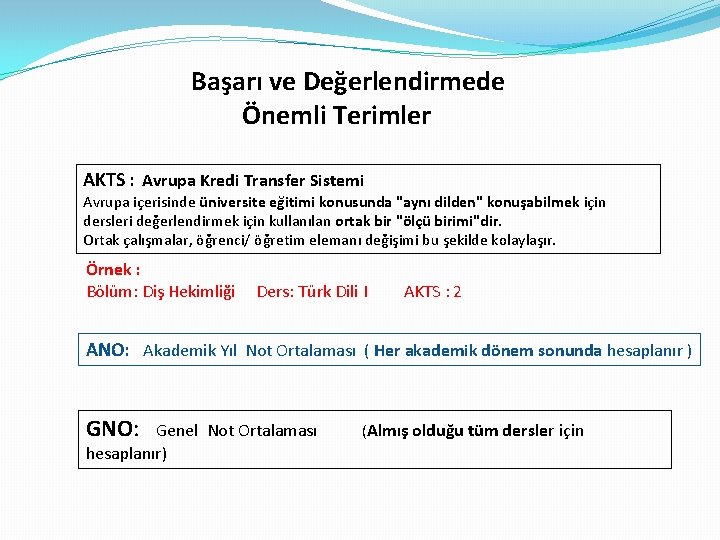 Başarı ve Değerlendirmede Önemli Terimler

AKTS : Avrupa Kredi Transfer Sistemi
Avrupa içerisinde üniversite eğitimi konusunda "aynı dilden" konuşabilmek için dersleri değerlendirmek için kullanılan ortak bir "ölçü birimi"dir.
Ortak çalışmalar, öğrenci/ öğretim elemanı değişimi bu şekilde kolaylaşır.

Örnek :
Bölüm: Diş Hekimliği Ders: Türk Dili I AKTS : 2

ANO: Akademik Yıl Not Ortalaması ( Her akademik dönem sonunda hesaplanır )

GNO: Genel Not Ortalaması (Almış olduğu tüm dersler için hesaplanır)